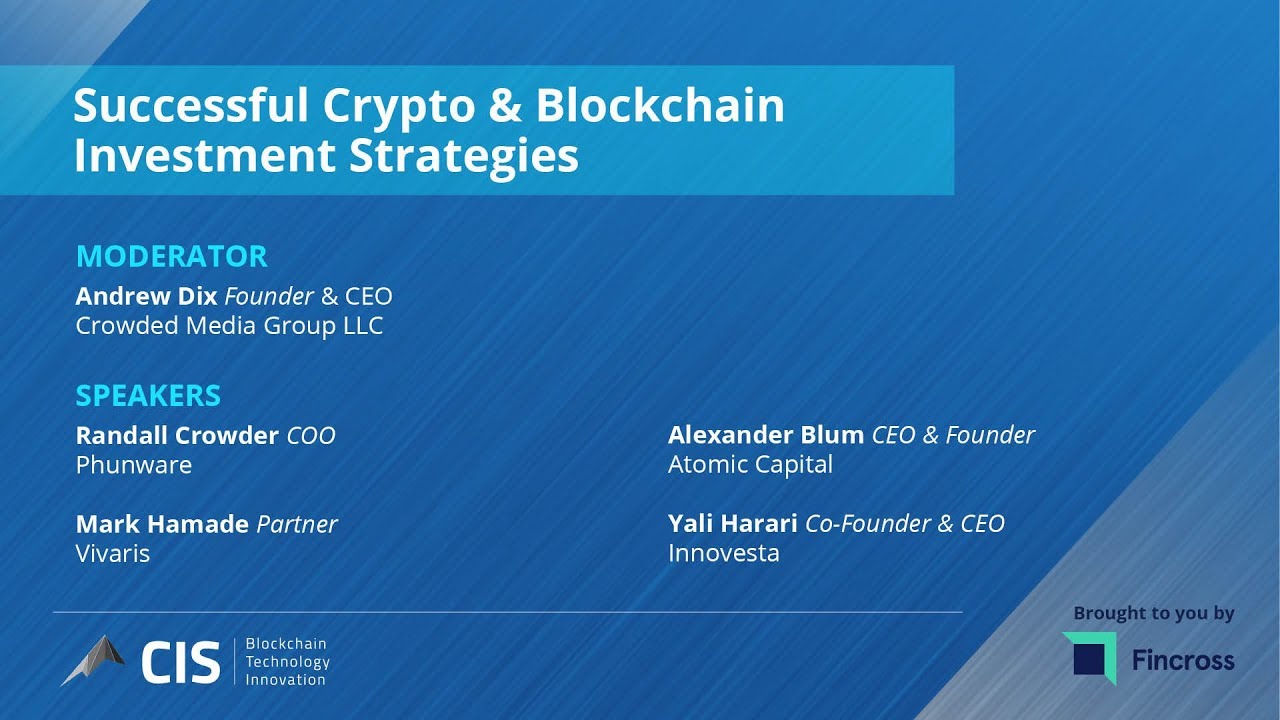 Successful Crypto & Blockchain Investment Strategies

MODERATOR
Andrew Dix Founder & CEO
Crowded Media Group LLC

SPEAKERS
Randall Crowder COO
Phunware

Mark Hamade Partner
Vivaris

Alexander Blum CEO & Founder
Atomic Capital

Yali Harari Co-Founder & CEO
Innovesta

CIS Blockchain Technology Innovation

Brought to you by
Fincross